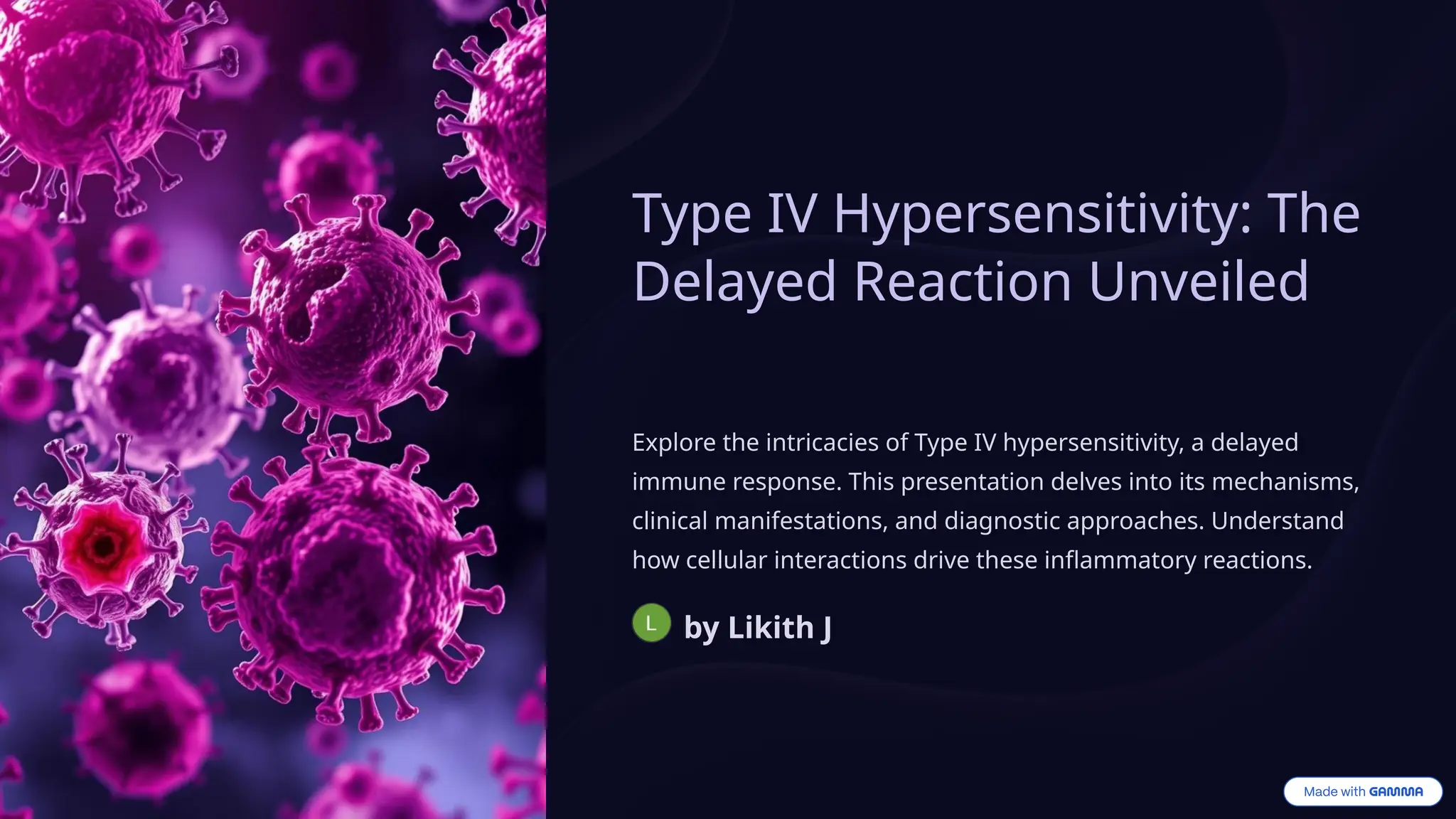 Type IV Hypersensitivity: The Delayed Reaction Unveiled

Explore the intricacies of Type IV hypersensitivity, a delayed immune response. This presentation delves into its mechanisms, clinical manifestations, and diagnostic approaches. Understand how cellular interactions drive these inflammatory reactions.

L by Likith J

Made with GAMMA